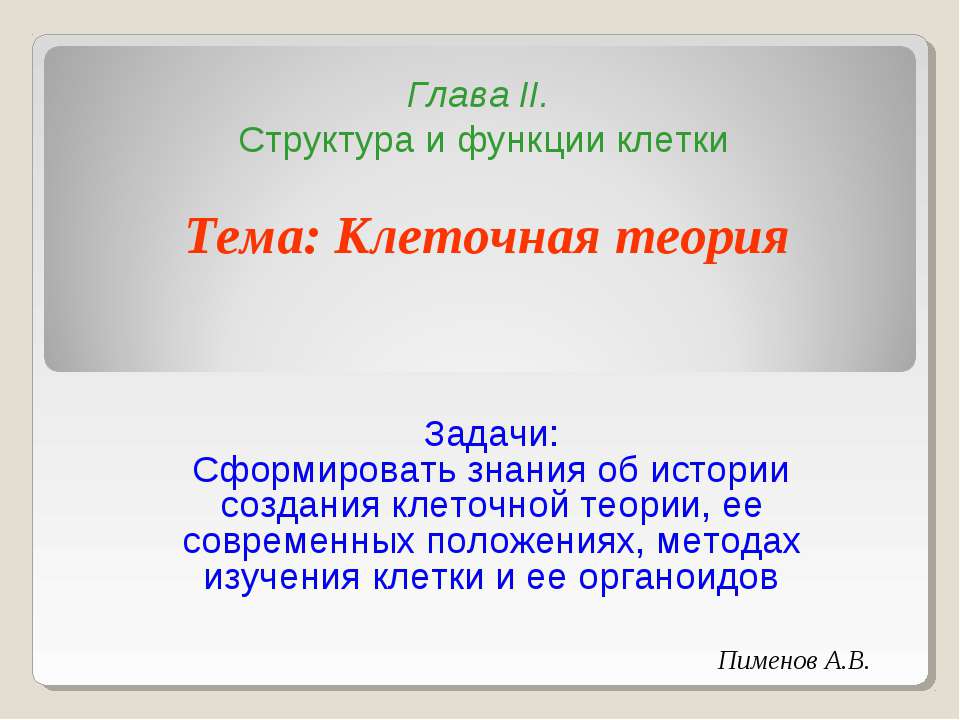 Глава II.
Структура и функции клетки

Тема: Клеточная теория

Задачи:
Сформировать знания об истории создания клеточной теории, ее современных положениях, методах изучения клетки и ее органоидов

Пименов А.В.